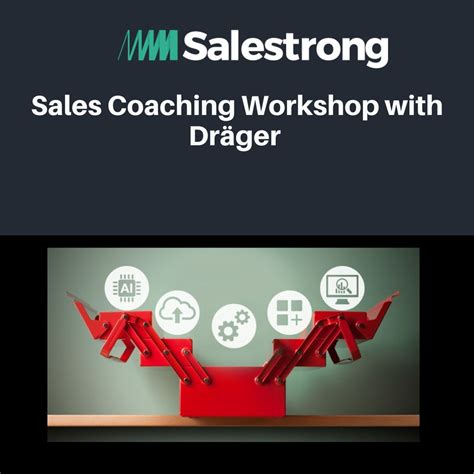 Salestrong

Sales Coaching Workshop with Dräger

AI